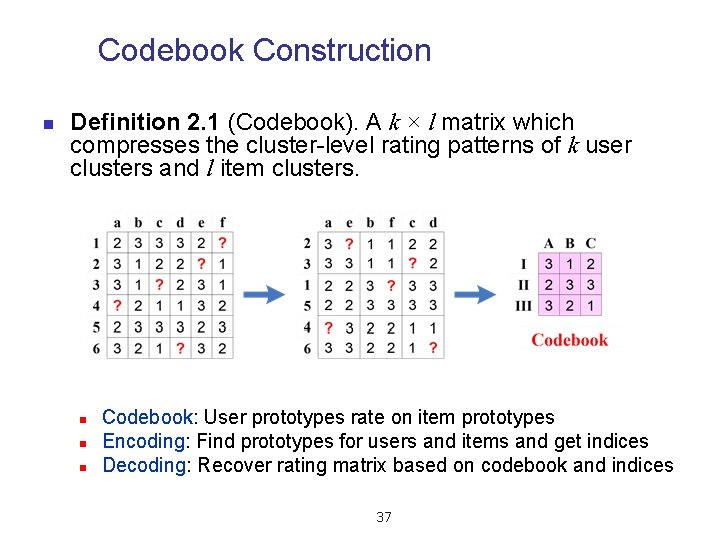 Codebook Construction

Definition 2.1 (Codebook). A $k \times l$ matrix which compresses the cluster-level rating patterns of $k$ user clusters and $l$ item clusters.

| | a | b | c | d | e | f |
|---|---|---|---|---|---|---|
| 1 | 2 | 3 | 3 | 3 | 2 | ? |
| 2 | 3 | 1 | 2 | 2 | ? | 1 |
| 3 | 3 | 1 | ? | 2 | 3 | 1 |
| 4 | ? | 2 | 1 | 1 | 3 | 2 |
| 5 | 2 | 3 | 3 | 3 | 2 | 3 |
| 6 | 3 | 2 | 1 | ? | 3 | 2 |

| | a | e | b | f | c | d |
|---|---|---|---|---|---|---|
| 2 | 3 | ? | 1 | 1 | 2 | 2 |
| 3 | 3 | 3 | 1 | 1 | ? | 2 |
| 1 | 2 | 2 | 3 | ? | 3 | 3 |
| 5 | 2 | 2 | 3 | 3 | 3 | 3 |
| 4 | ? | 3 | 2 | 2 | 1 | 1 |
| 6 | 3 | 3 | 2 | 2 | 1 | ? |

| | A | B | C |
|---|---|---|---|
| I | 3 | 1 | 2 |
| II | 2 | 3 | 3 |
| III | 3 | 2 | 1 |

Codebook

Codebook: User prototypes rate on item prototypes
Encoding: Find prototypes for users and items and get indices
Decoding: Recover rating matrix based on codebook and indices

37